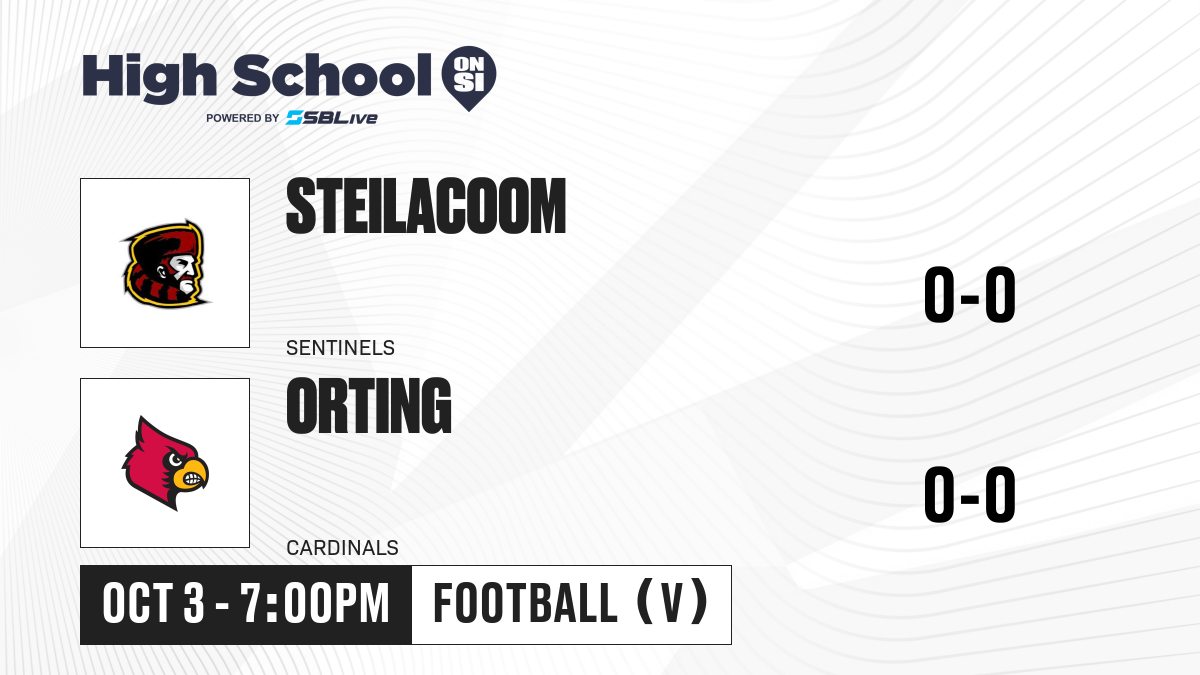 High School ON SI
POWERED BY SBLive

STEILACOOM
SENTINELS
0-0

ORTING
CARDINALS
0-0

OCT 3 - 7:00PM
FOOTBALL (V)